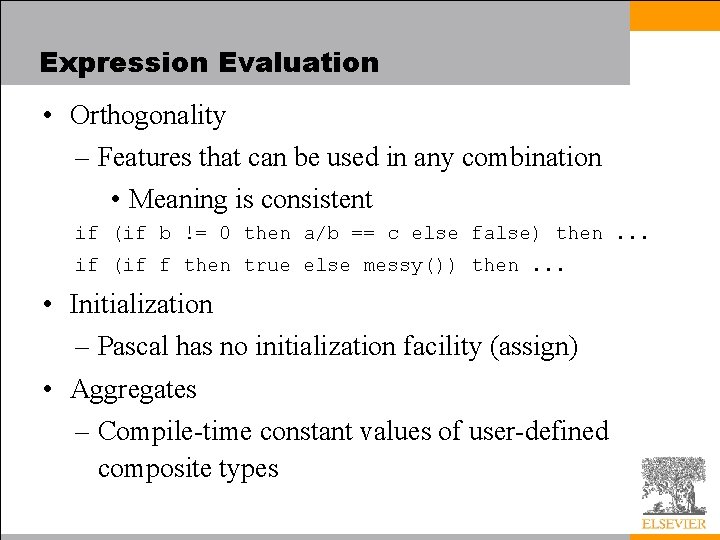 Expression Evaluation

• Orthogonality

– Features that can be used in any combination

• Meaning is consistent

if (if b != 0 then a/b == c else false) then ...

if (if f then true else messy()) then ...

• Initialization

– Pascal has no initialization facility (assign)

• Aggregates

– Compile-time constant values of user-defined composite types

ELSEVIER